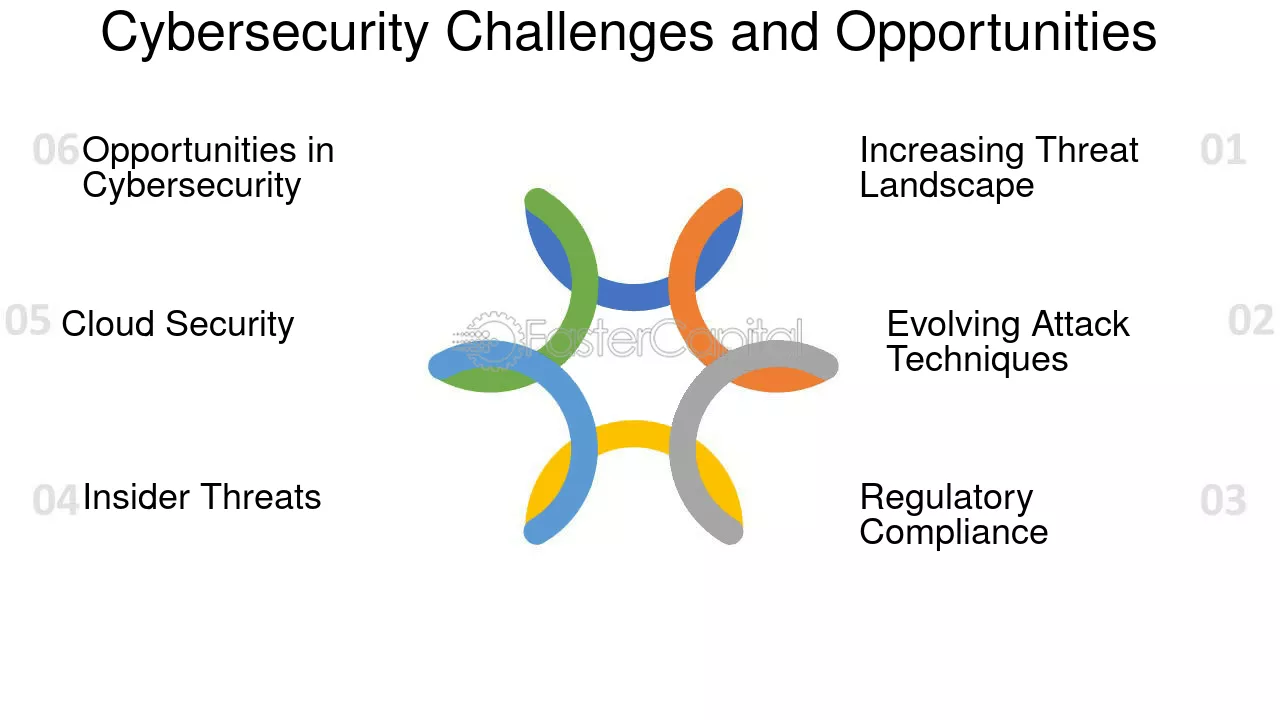 Cybersecurity Challenges and Opportunities

06 Opportunities in Cybersecurity

05 Cloud Security

04 Insider Threats

Increasing Threat Landscape 01

Evolving Attack Techniques 02

Regulatory Compliance 03

FasterCapital